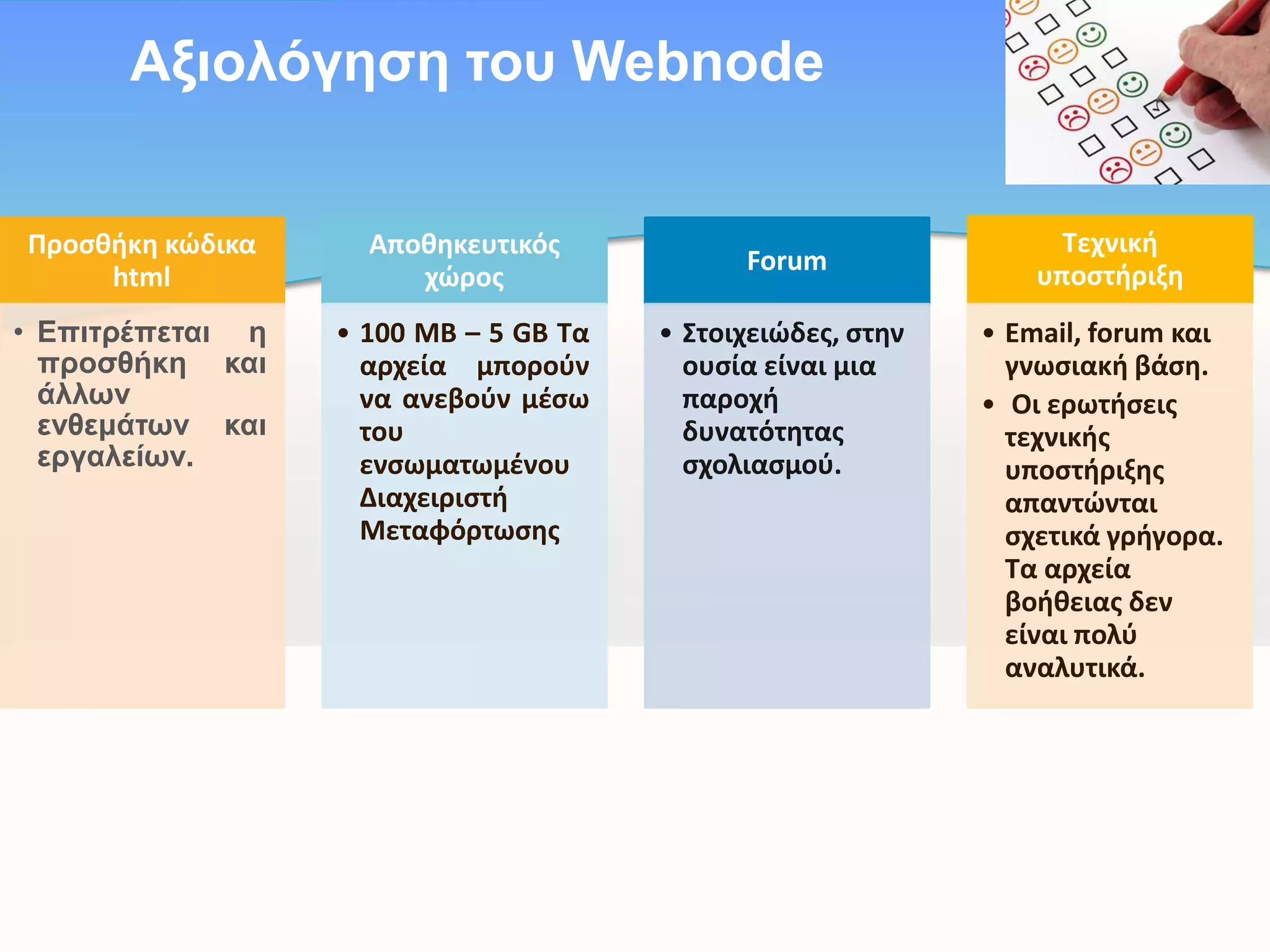 Αξιολόγηση του Webnode

Προσθήκη κώδικα html

• Επιτρέπεται η προσθήκη και άλλων ενθεμάτων και εργαλείων.

Αποθηκευτικός χώρος

• 100 MB – 5 GB Τα αρχεία μπορούν να ανεβούν μέσω του ενσωματωμένου Διαχειριστή Μεταφόρτωσης

Forum

• Στοιχειώδες, στην ουσία είναι μια παροχή δυνατότητας σχολιασμού.

Τεχνική υποστήριξη

• Email, forum και γνωσιακή βάση.
• Οι ερωτήσεις τεχνικής υποστήριξης απαντώνται σχετικά γρήγορα. Τα αρχεία βοήθειας δεν είναι πολύ αναλυτικά.